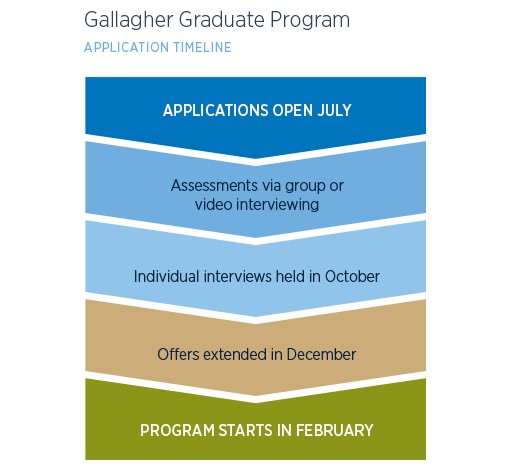 Gallagher Graduate Program

APPLICATION TIMELINE

APPLICATIONS OPEN JULY

Assessments via group or video interviewing

Individual interviews held in October

Offers extended in December

PROGRAM STARTS IN FEBRUARY